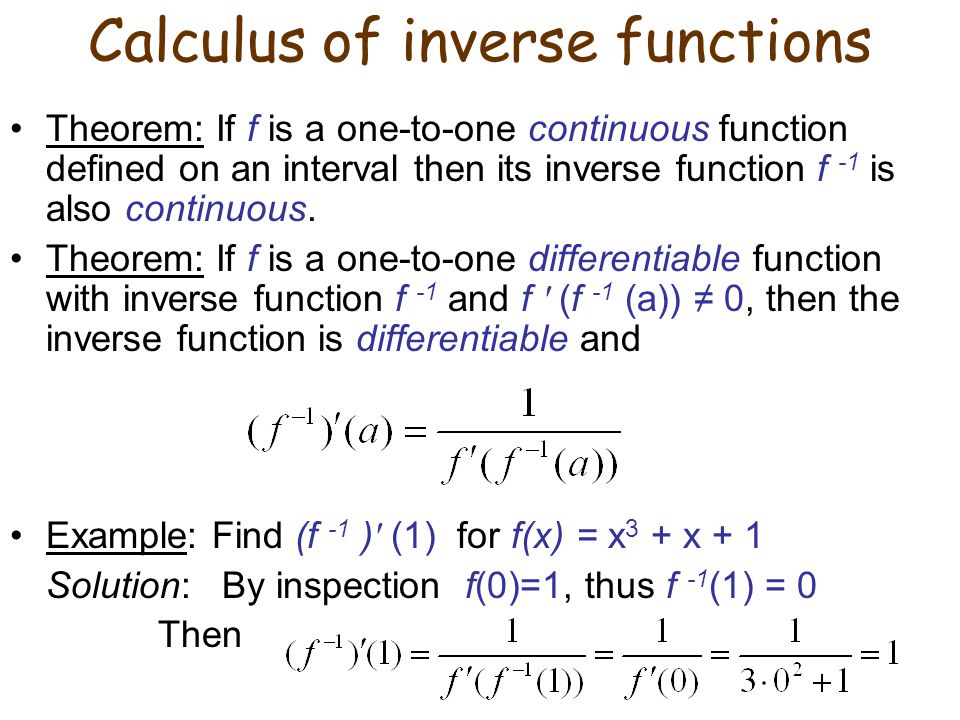 Calculus of inverse functions

• Theorem: If $f$ is a one-to-one continuous function defined on an interval then its inverse function $f^{-1}$ is also continuous.

• Theorem: If $f$ is a one-to-one differentiable function with inverse function $f^{-1}$ and $f'(f^{-1}(a)) \neq 0$, then the inverse function is differentiable and

$(f^{-1})'(a) = \frac{1}{f'(f^{-1}(a))}$

• Example: Find $(f^{-1})'(1)$ for $f(x) = x^3 + x + 1$

Solution: By inspection $f(0)=1$, thus $f^{-1}(1) = 0$

Then $(f^{-1})'(1) = \frac{1}{f'(f^{-1}(1))} = \frac{1}{f'(0)} = \frac{1}{3 \cdot 0^2 + 1} = 1$